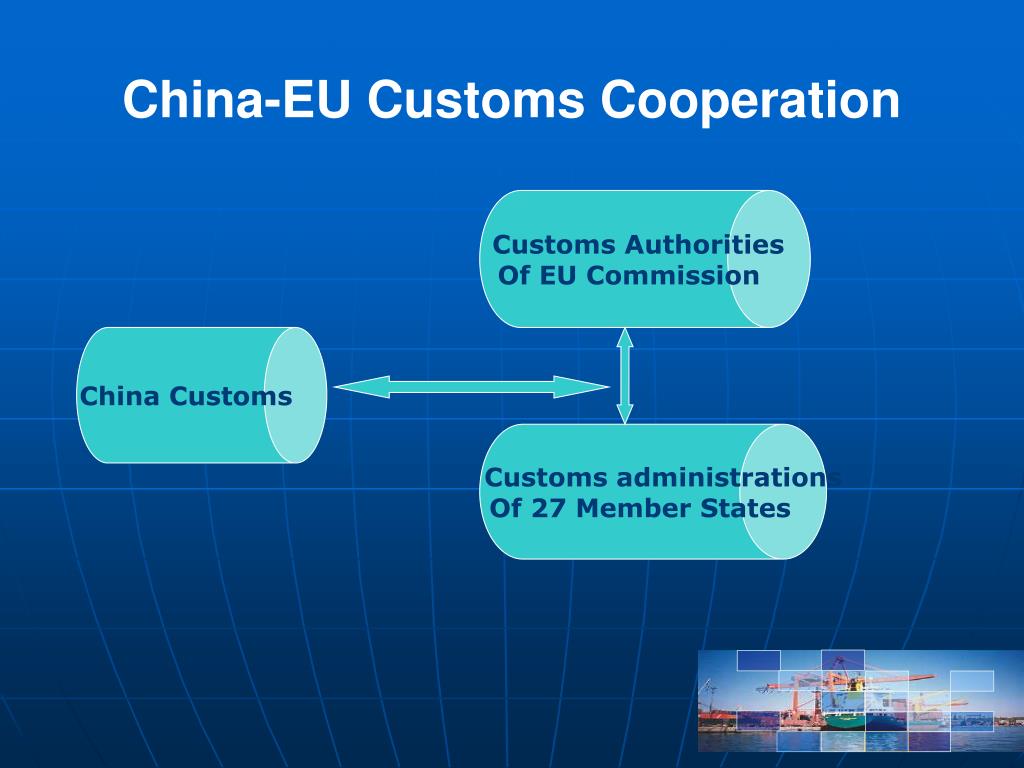 China-EU Customs Cooperation

Customs Authorities Of EU Commission

China Customs

Customs administrations Of 27 Member States